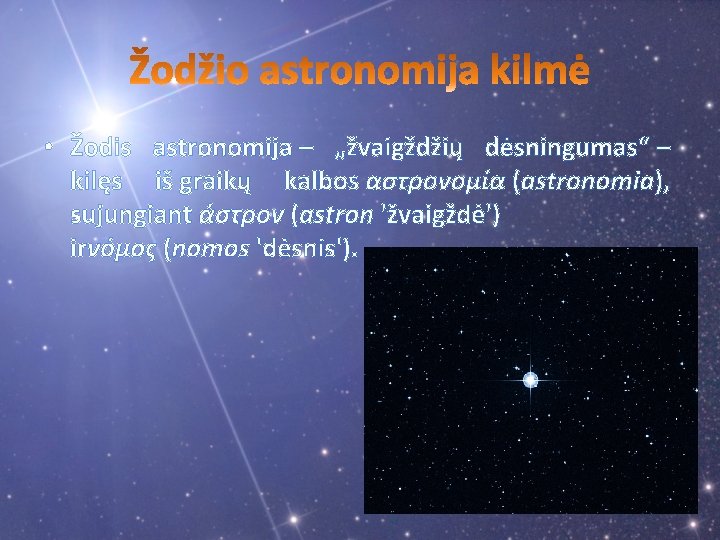 Žodžio astronomija kilmė

• Žodis astronomija – „žvaigždžių dėsningumas“ – kilęs iš graikų kalbos αστρονομία (astronomia), sujungiant άστρον (astron 'žvaigždė') irνόμος (nomos 'dėsnis').